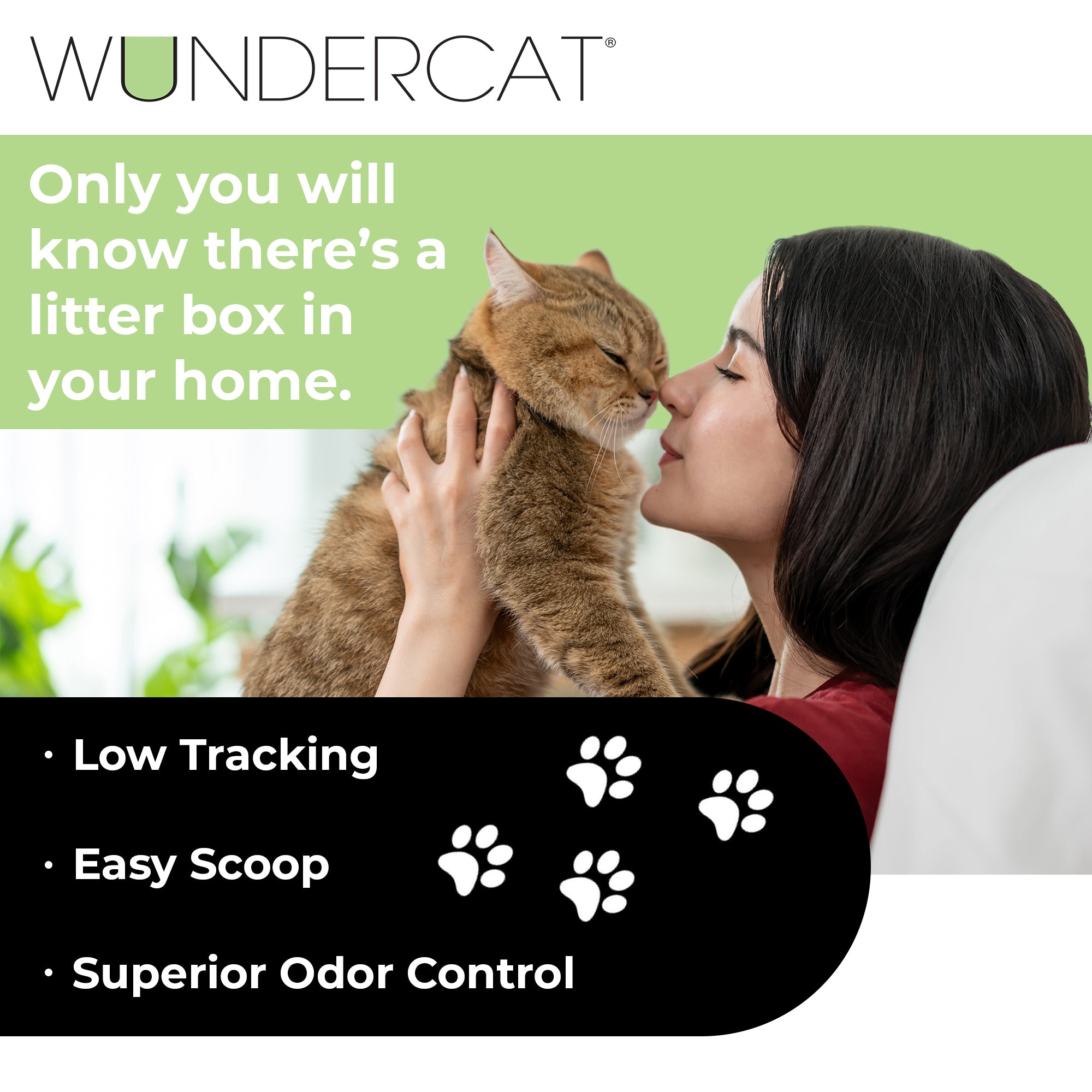 WUNDERCAT®

Only you will know there's a litter box in your home.

· Low Tracking

· Easy Scoop

· Superior Odor Control